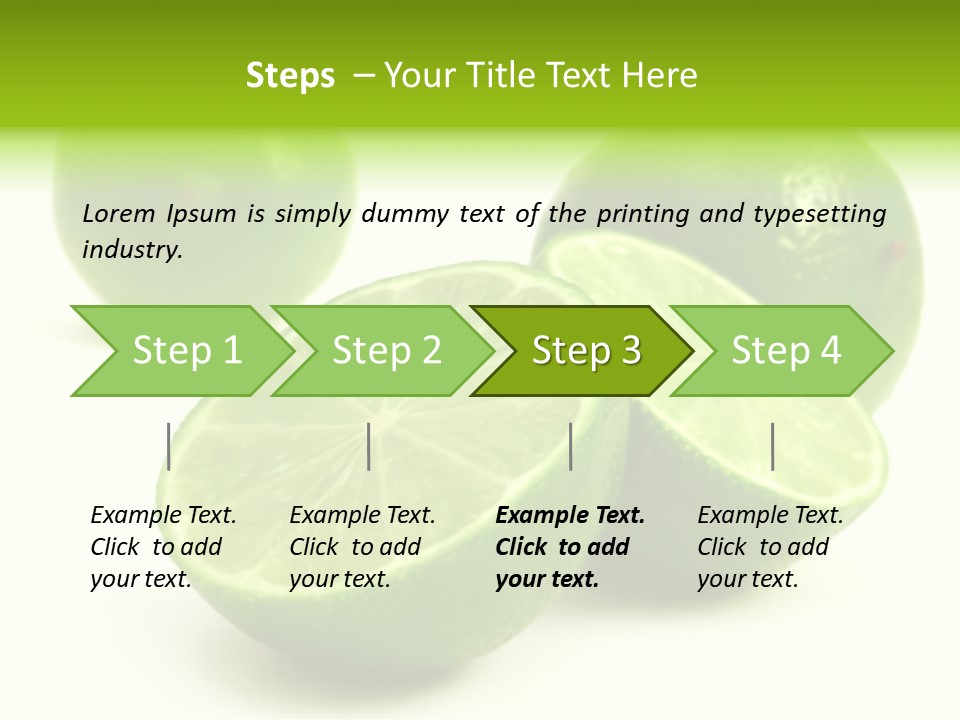 Steps – Your Title Text Here

Lorem Ipsum is simply dummy text of the printing and typesetting industry.

Step 1

Step 2

Step 3

Step 4

Example Text. Click to add your text.

Example Text. Click to add your text.

Example Text. Click to add your text.

Example Text. Click to add your text.